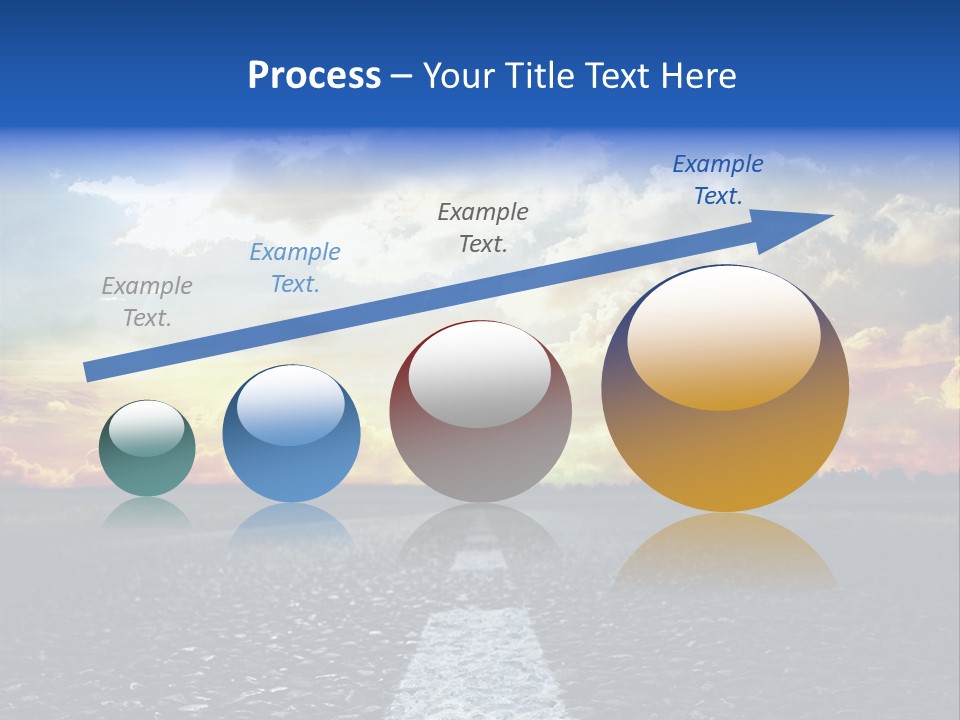 Process – Your Title Text Here

Example Text.

Example Text.

Example Text.

Example Text.